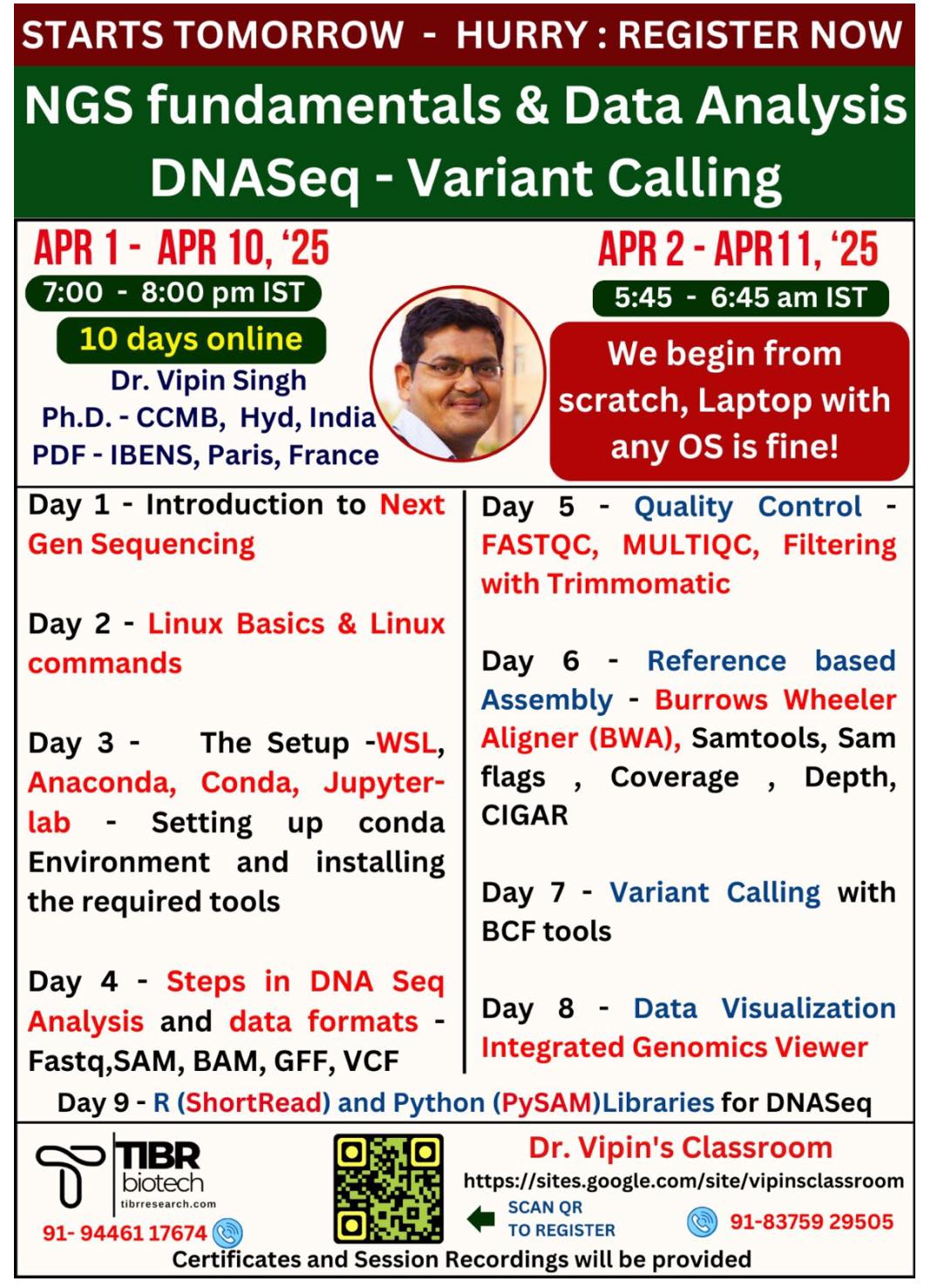 STARTS TOMORROW - HURRY : REGISTER NOW

NGS fundamentals & Data Analysis
DNASeq - Variant Calling

APR 1 - APR 10, '25
7:00 - 8:00 pm IST
10 days online
Dr. Vipin Singh
Ph.D. - CCMB, Hyd, India
PDF - IBENS, Paris, France

APR 2 - APR11, '25
5:45 - 6:45 am IST
We begin from scratch, Laptop with any OS is fine!

Day 1 - Introduction to Next Gen Sequencing

Day 2 - Linux Basics & Linux commands

Day 3 - The Setup -WSL, Anaconda, Conda, Jupyter-lab - Setting up conda Environment and installing the required tools

Day 4 - Steps in DNA Seq Analysis and data formats - Fastq,SAM, BAM, GFF, VCF

Day 5 - Quality Control - FASTQC, MULTIQC, Filtering with Trimmomatic

Day 6 - Reference based Assembly - Burrows Wheeler Aligner (BWA), Samtools, Sam flags , Coverage , Depth, CIGAR

Day 7 - Variant Calling with BCF tools

Day 8 - Data Visualization Integrated Genomics Viewer

Day 9 - R (ShortRead) and Python (PySAM)Libraries for DNASeq

TIBR biotech
tibrresearch.com
91- 94461 17674

Dr. Vipin's Classroom
https://sites.google.com/site/vipinsclassroom
SCAN QR TO REGISTER
91-83759 29505

Certificates and Session Recordings will be provided